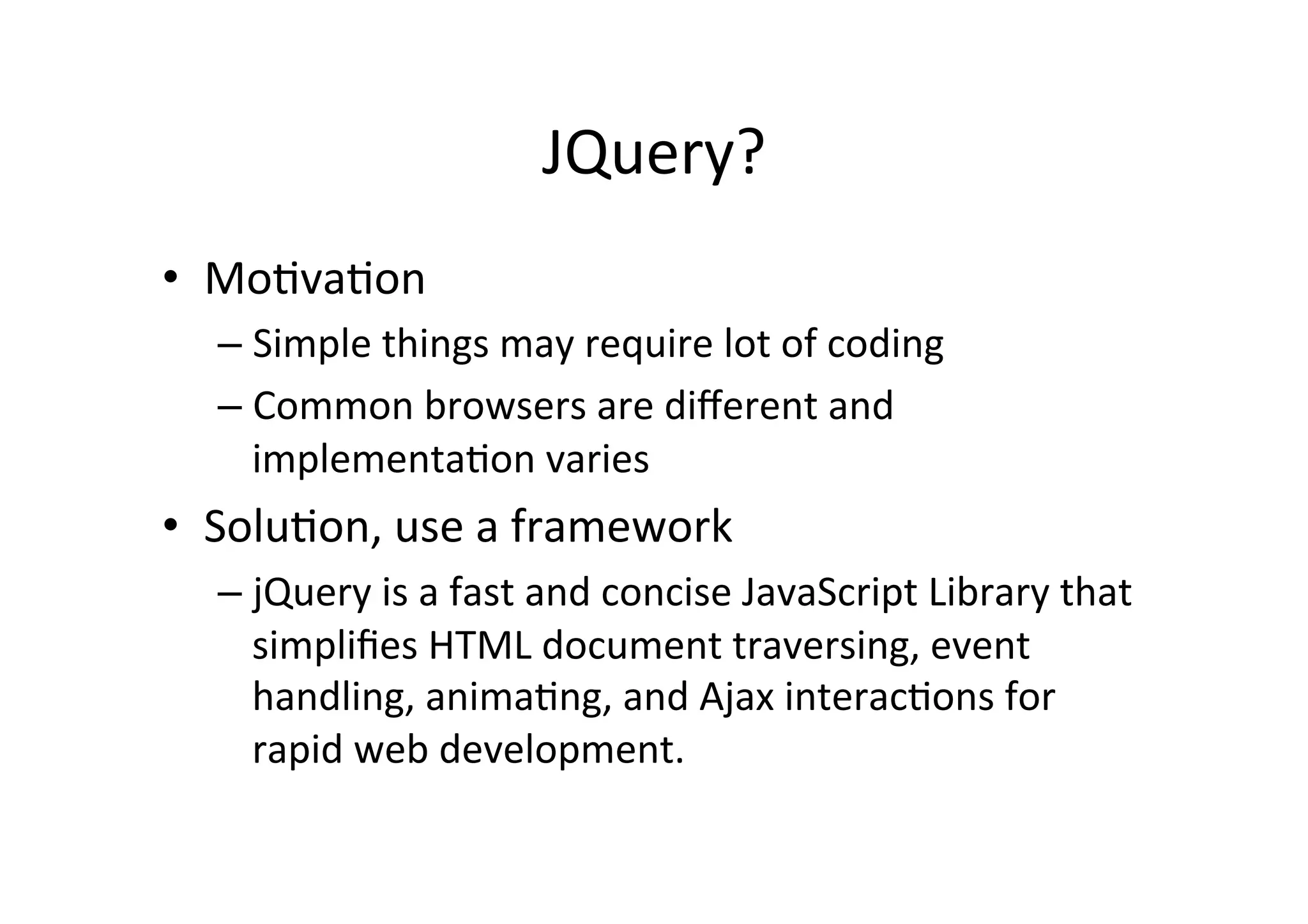 JQuery?

• Motivation
– Simple things may require lot of coding
– Common browsers are different and implementation varies

• Solution, use a framework
– jQuery is a fast and concise JavaScript Library that simplifies HTML document traversing, event handling, animating, and Ajax interactions for rapid web development.